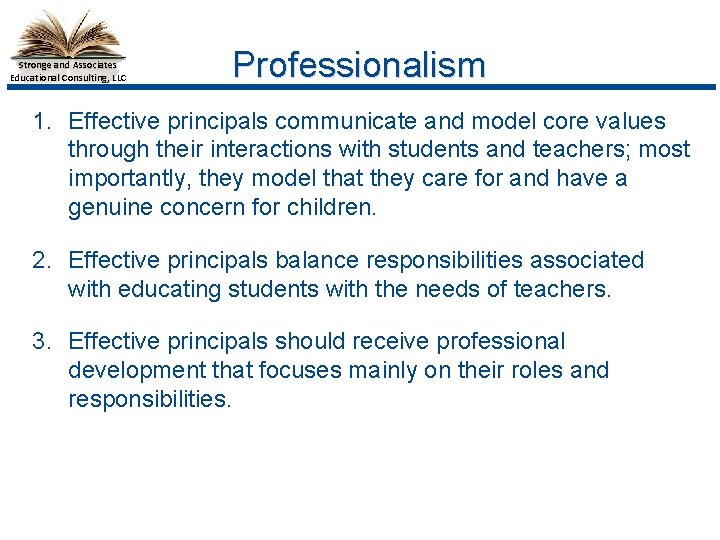 Stronge and Associates
Educational Consulting, LLC

Professionalism

1. Effective principals communicate and model core values through their interactions with students and teachers; most importantly, they model that they care for and have a genuine concern for children.

2. Effective principals balance responsibilities associated with educating students with the needs of teachers.

3. Effective principals should receive professional development that focuses mainly on their roles and responsibilities.